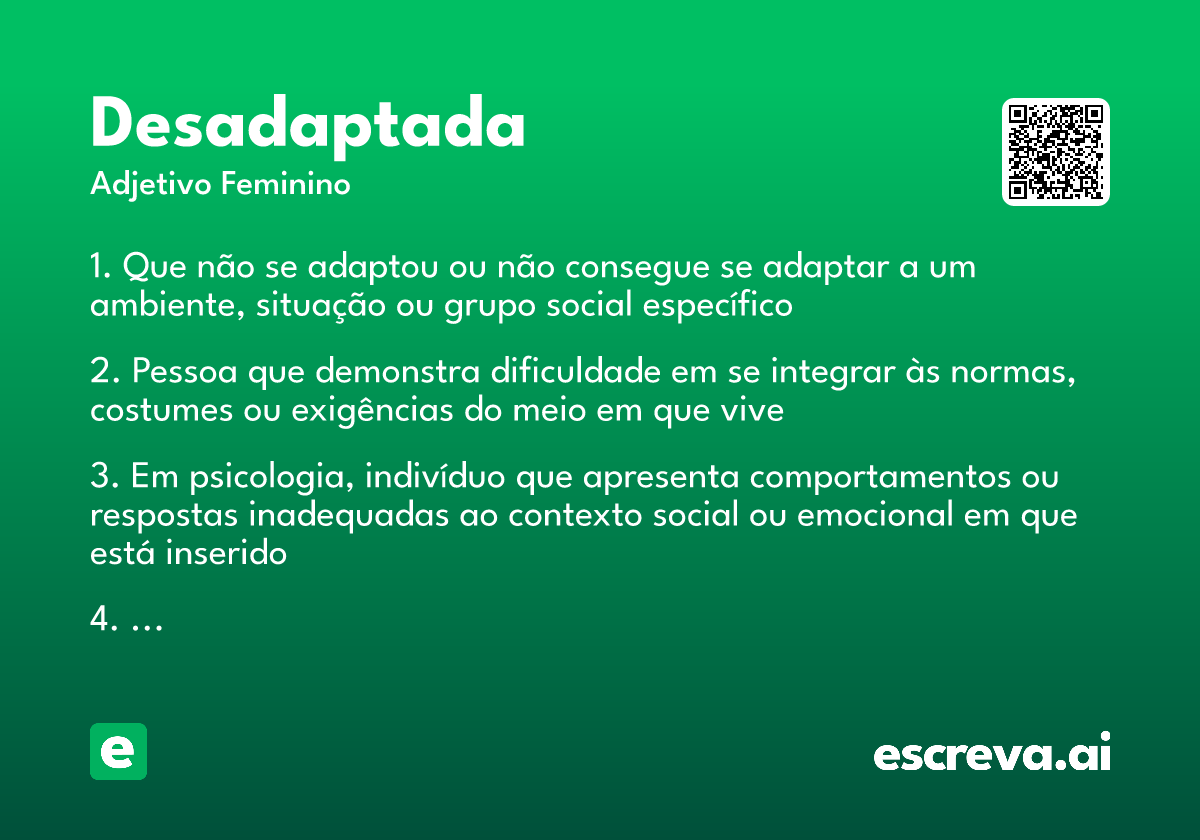 Desadaptada
Adjetivo Feminino

1. Que não se adaptou ou não consegue se adaptar a um ambiente, situação ou grupo social específico

2. Pessoa que demonstra dificuldade em se integrar às normas, costumes ou exigências do meio em que vive

3. Em psicologia, indivíduo que apresenta comportamentos ou respostas inadequadas ao contexto social ou emocional em que está inserido

4. ...

e

escreva.ai